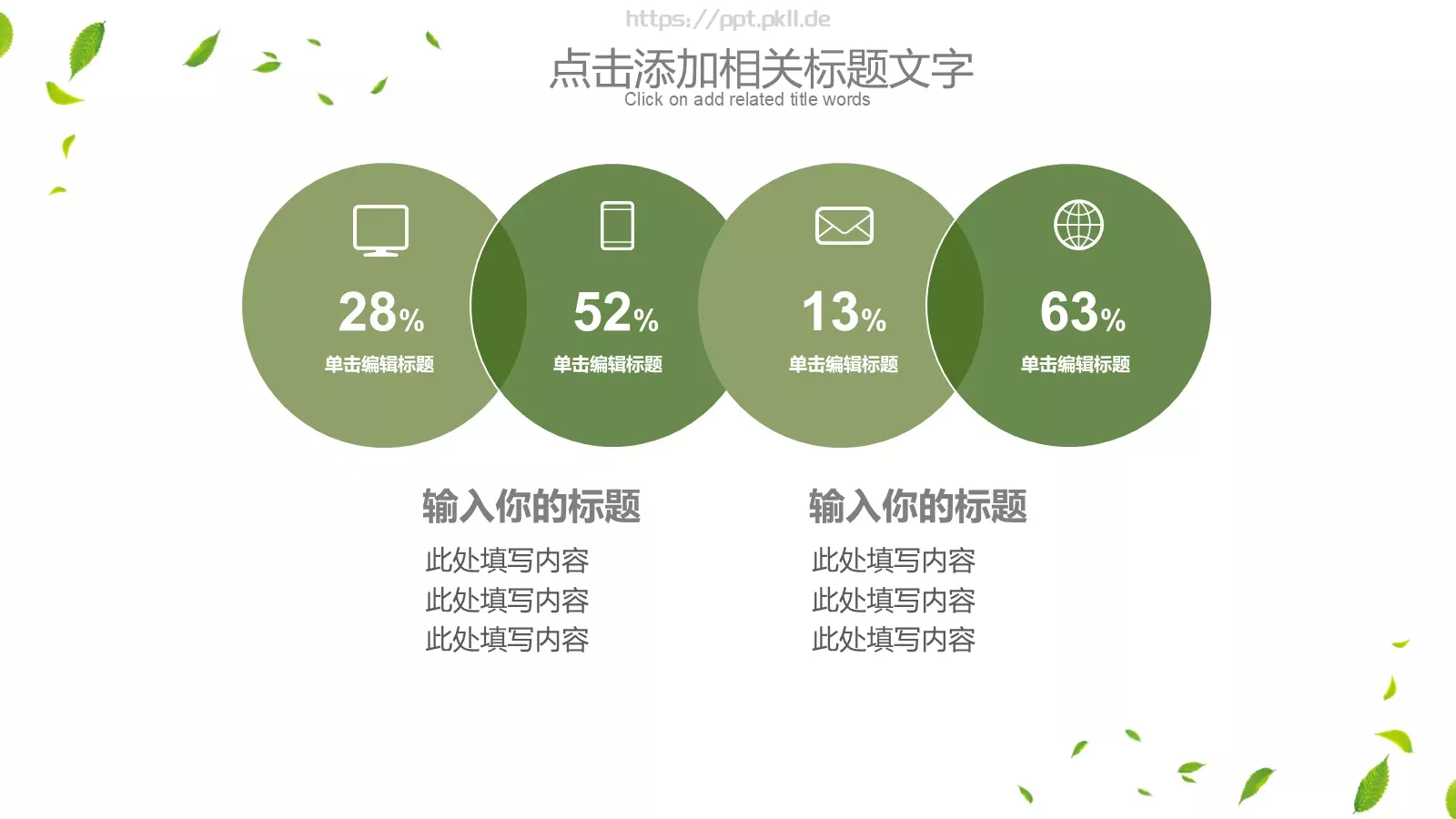 https://ppt.pkll.de

点击添加相关标题文字

Click on add related title words

28%

单击编辑标题

52%

单击编辑标题

13%

单击编辑标题

63%

单击编辑标题

输入你的标题

此处填写内容
此处填写内容
此处填写内容

输入你的标题

此处填写内容
此处填写内容
此处填写内容